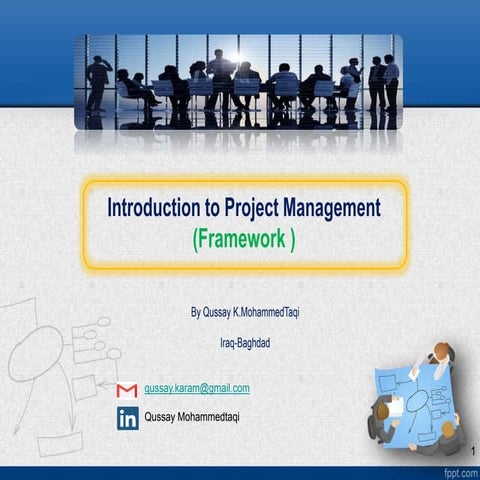 Introduction to Project Management
(Framework )

By Qussay K.MohammedTaqi

Iraq-Baghdad

qussay.karam@gmail.com

in Qussay Mohammedtaqi

1

fppt.com